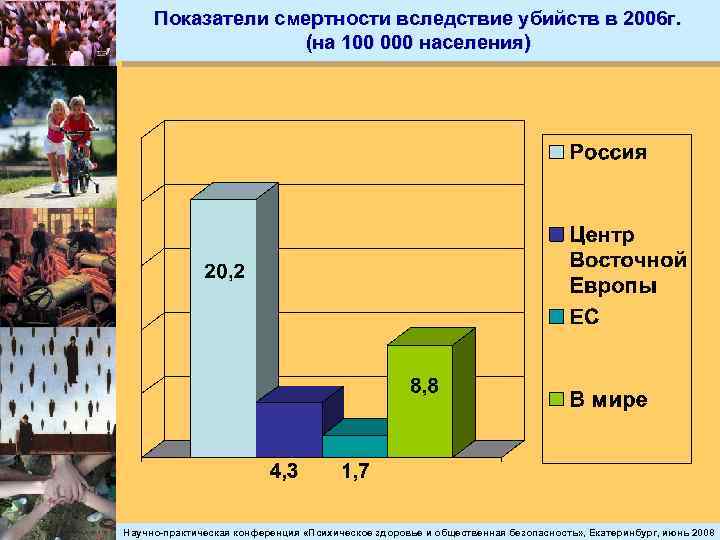 Показатели смертности вследствие убийств в 2006г.
(на 100 000 населения)

20,2

4,3

1,7

8,8

Россия

Центр Восточной Европы

ЕС

В мире

Научно-практическая конференция «Психическое здоровье и общественная безопасность», Екатеринбург, июнь 2008